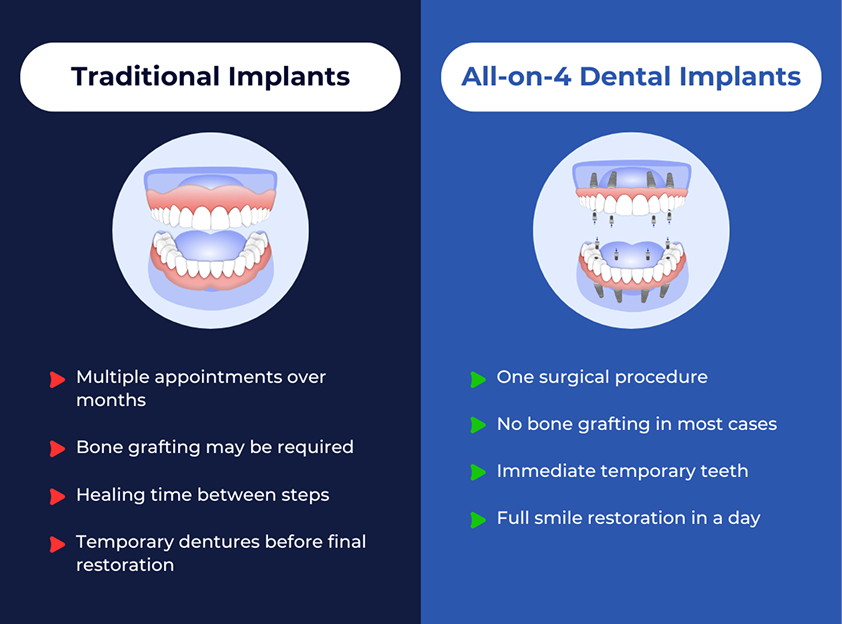 Traditional Implants

Multiple appointments over months

Bone grafting may be required

Healing time between steps

Temporary dentures before final restoration

All-on-4 Dental Implants

One surgical procedure

No bone grafting in most cases

Immediate temporary teeth

Full smile restoration in a day